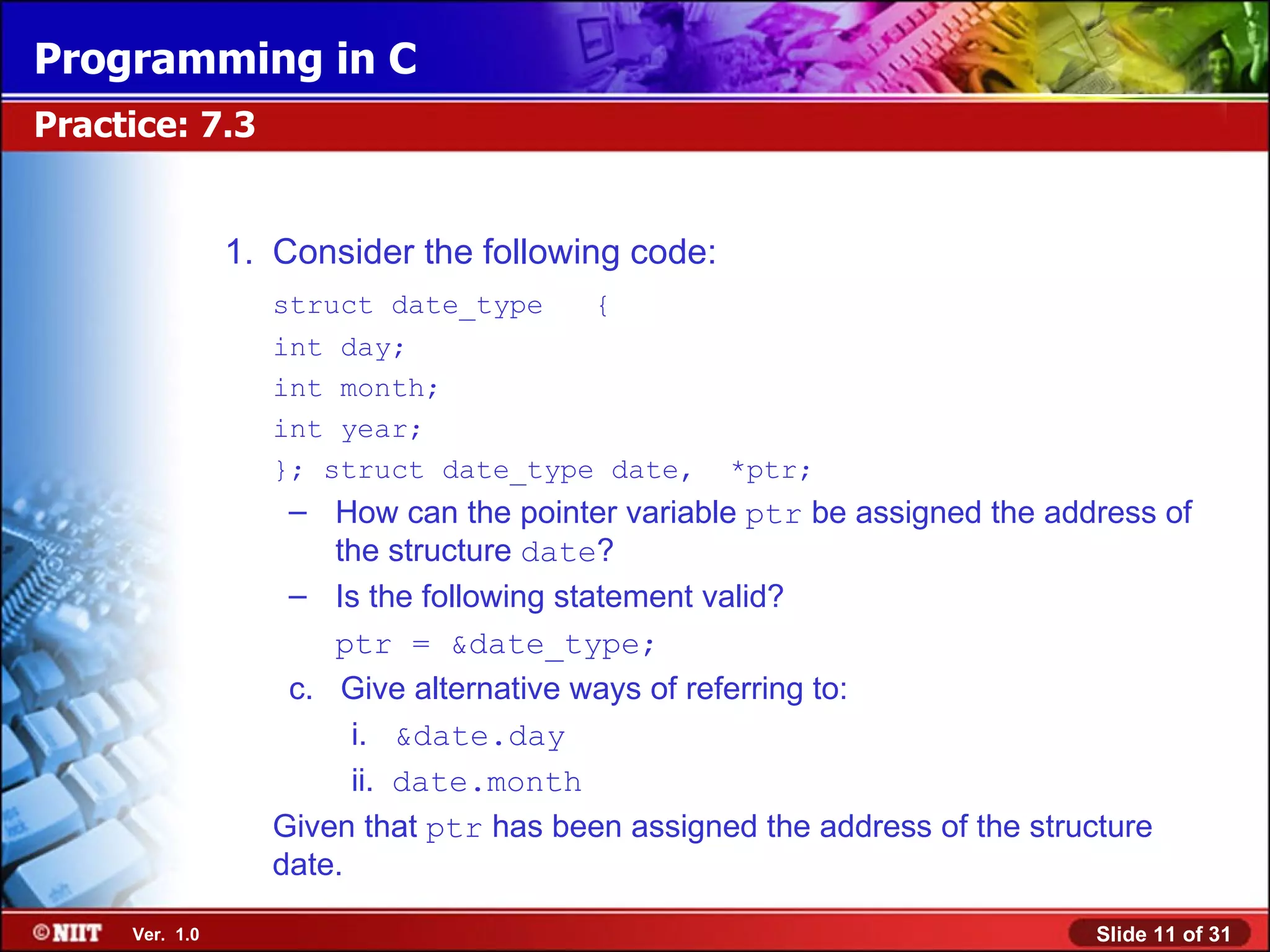 Programming in C

Practice: 7.3

1. Consider the following code:

struct date_type {
int day;
int month;
int year;
}; struct date_type date, *ptr;

– How can the pointer variable ptr be assigned the address of the structure date?

– Is the following statement valid?

ptr = &date_type;

c. Give alternative ways of referring to:

i. &date.day

ii. date.month

Given that ptr has been assigned the address of the structure date.

©NIIT Ver. 1.0 Slide 11 of 31